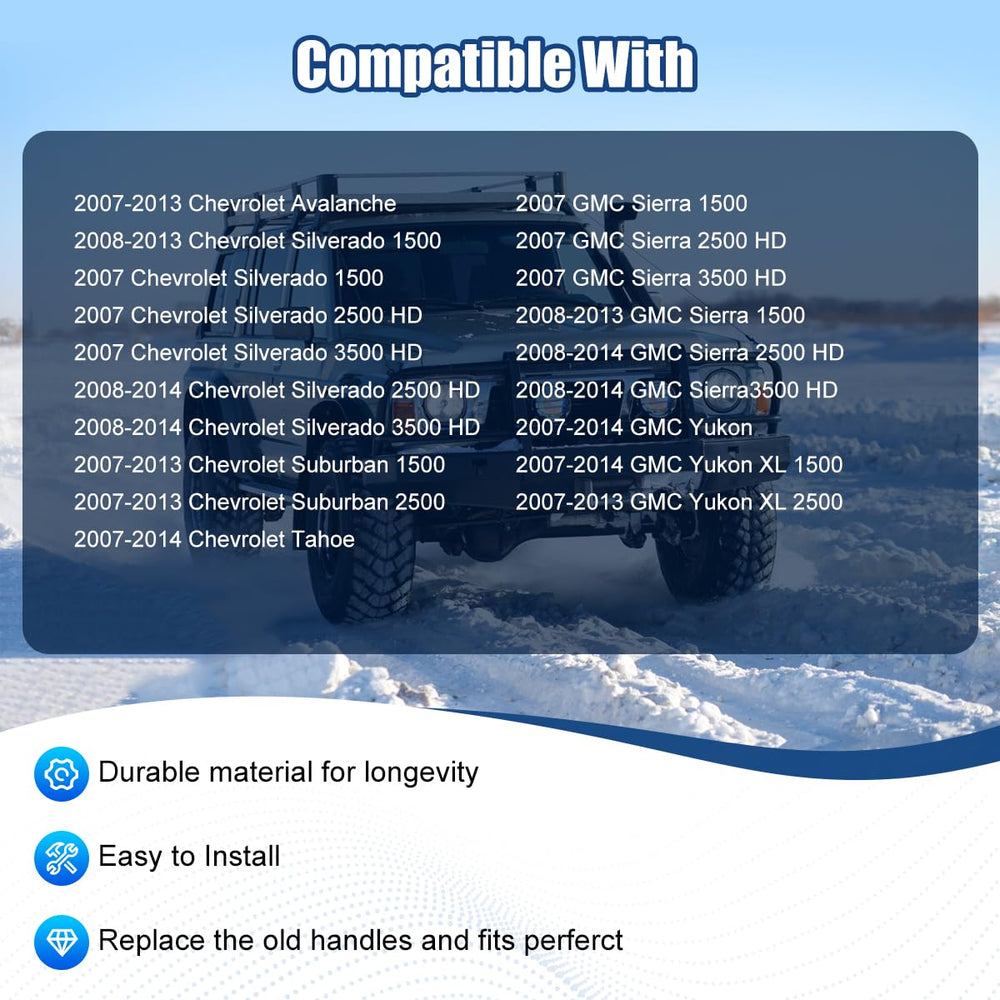 Compatible With

2007-2013 Chevrolet Avalanche
2008-2013 Chevrolet Silverado 1500
2007 Chevrolet Silverado 1500
2007 Chevrolet Silverado 2500 HD
2007 Chevrolet Silverado 3500 HD
2008-2014 Chevrolet Silverado 2500 HD
2008-2014 Chevrolet Silverado 3500 HD
2007-2013 Chevrolet Suburban 1500
2007-2013 Chevrolet Suburban 2500
2007-2014 Chevrolet Tahoe

2007 GMC Sierra 1500
2007 GMC Sierra 2500 HD
2007 GMC Sierra 3500 HD
2008-2013 GMC Sierra 1500
2008-2014 GMC Sierra 2500 HD
2008-2014 GMC Sierra3500 HD
2007-2014 GMC Yukon
2007-2014 GMC Yukon XL 1500
2007-2013 GMC Yukon XL 2500

Durable material for longevity

Easy to Install

Replace the old handles and fits perferct